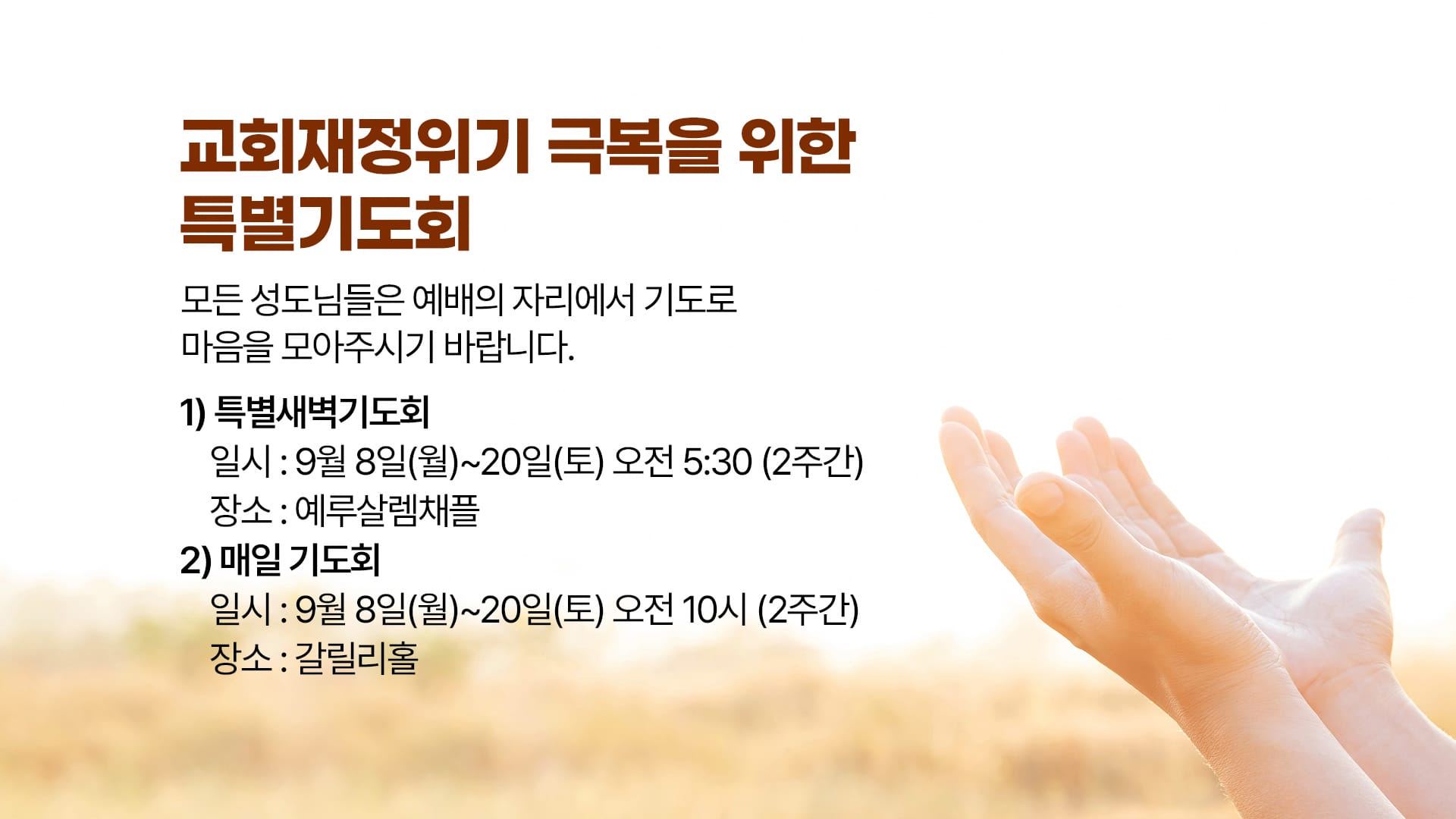 교회재정위기 극복을 위한
특별기도회

모든 성도님들은 예배의 자리에서 기도로
마음을 모아주시기 바랍니다.

1) 특별새벽기도회
일시 : 9월 8일(월)~20일(토) 오전 5:30 (2주간)
장소 : 예루살렘채플
2) 매일 기도회
일시 : 9월 8일(월)~20일(토) 오전 10시 (2주간)
장소 : 갈릴리홀